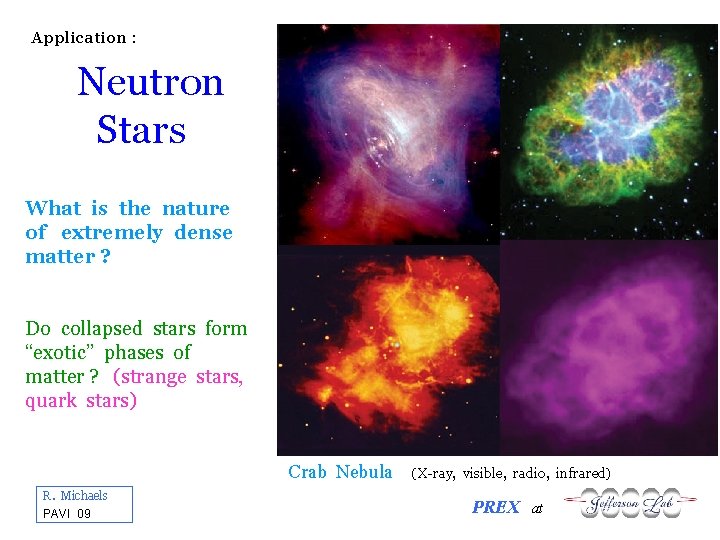 Application :

Neutron Stars

What is the nature of extremely dense matter ?

Do collapsed stars form “exotic” phases of matter ? (strange stars, quark stars)

Crab Nebula (X-ray, visible, radio, infrared)

R. Michaels
PAVI 09

PREX at Jefferson Lab